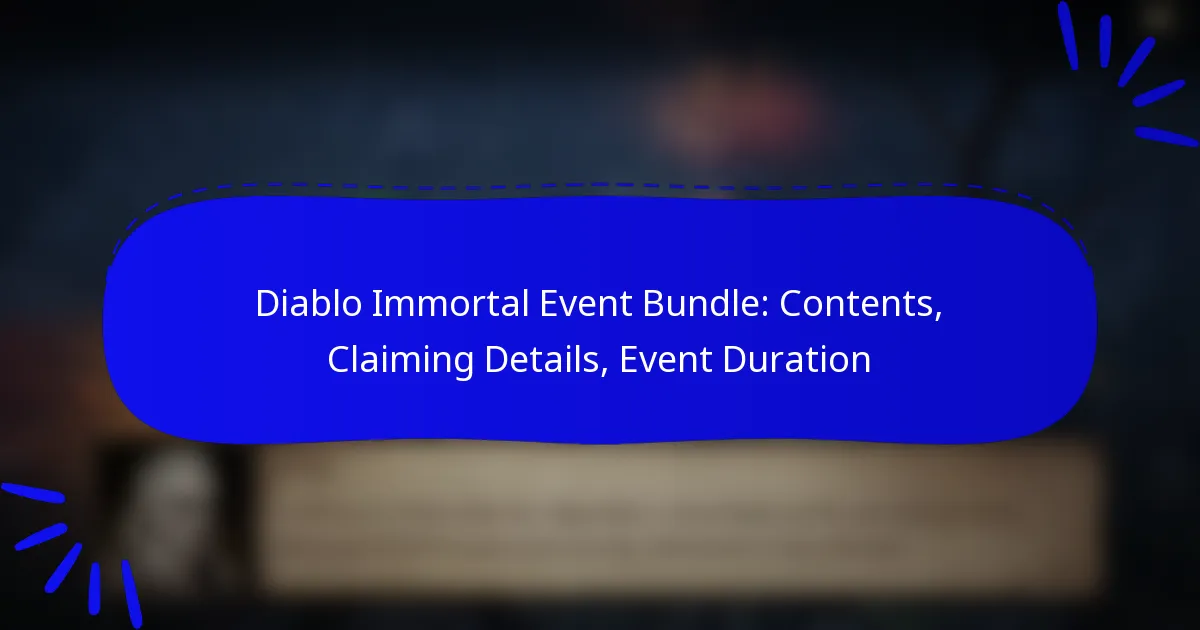 Diablo Immortal Event Bundle: Contents, Claiming Details, Event Duration